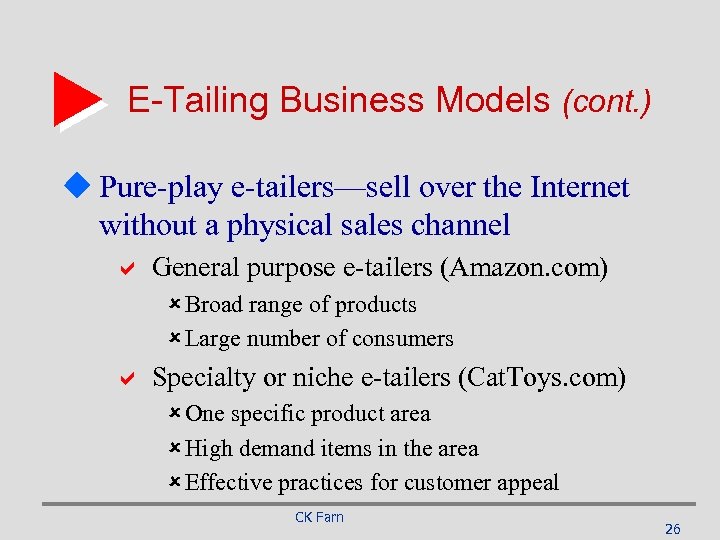 E-Tailing Business Models (cont.)

Pure-play e-tailers—sell over the Internet without a physical sales channel

General purpose e-tailers (Amazon.com)

Broad range of products

Large number of consumers

Specialty or niche e-tailers (CatToys.com)

One specific product area

High demand items in the area

Effective practices for customer appeal

CK Farn

26